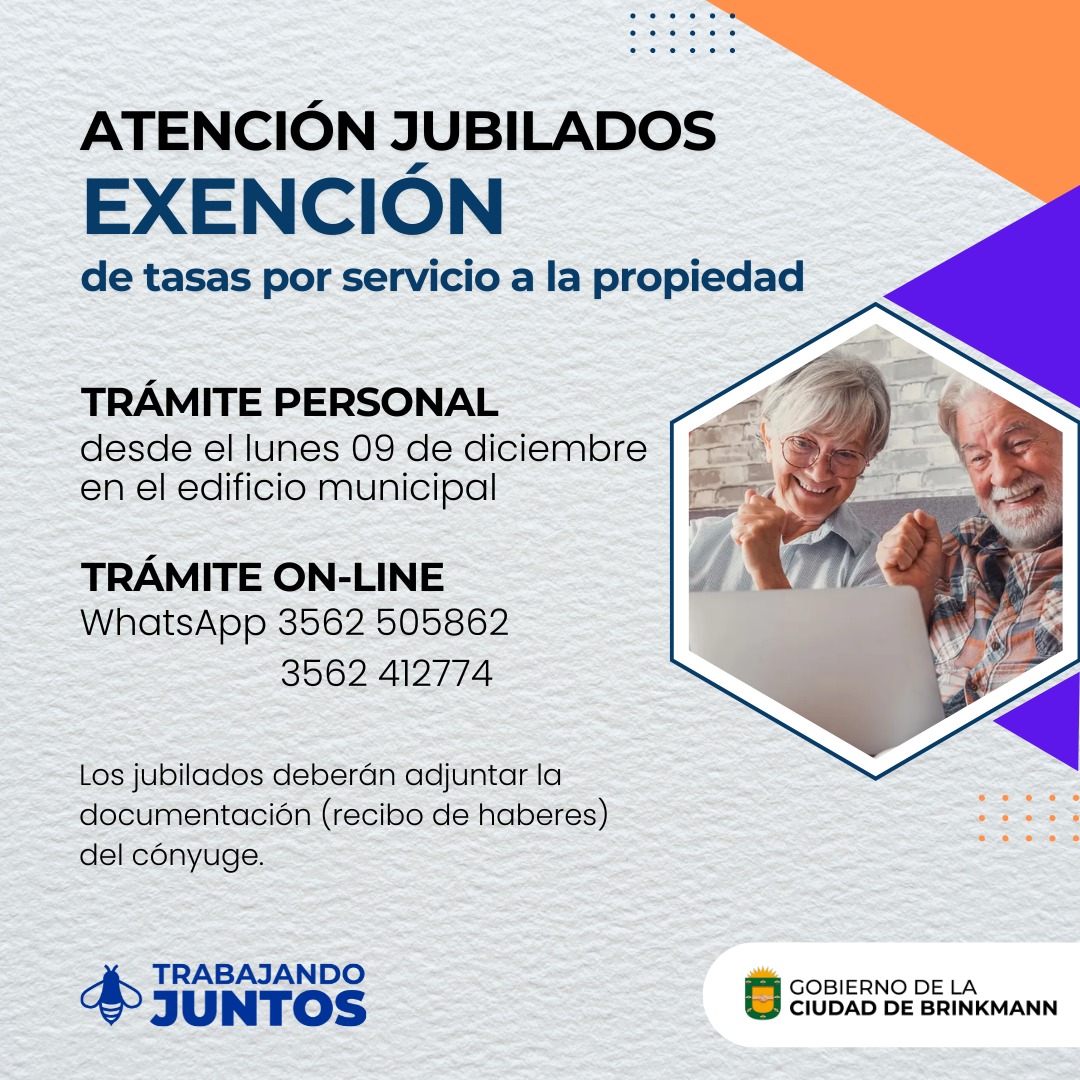 ATENCIÓN JUBILADOS
EXENCIÓN
de tasas por servicio a la propiedad

TRÁMITE PERSONAL
desde el lunes 09 de diciembre en el edificio municipal

TRÁMITE ON-LINE
WhatsApp 3562 505862
3562 412774

Los jubilados deberán adjuntar la documentación (recibo de haberes) del cónyuge.

TRABAJANDO JUNTOS

GOBIERNO DE LA CIUDAD DE BRINKMANN